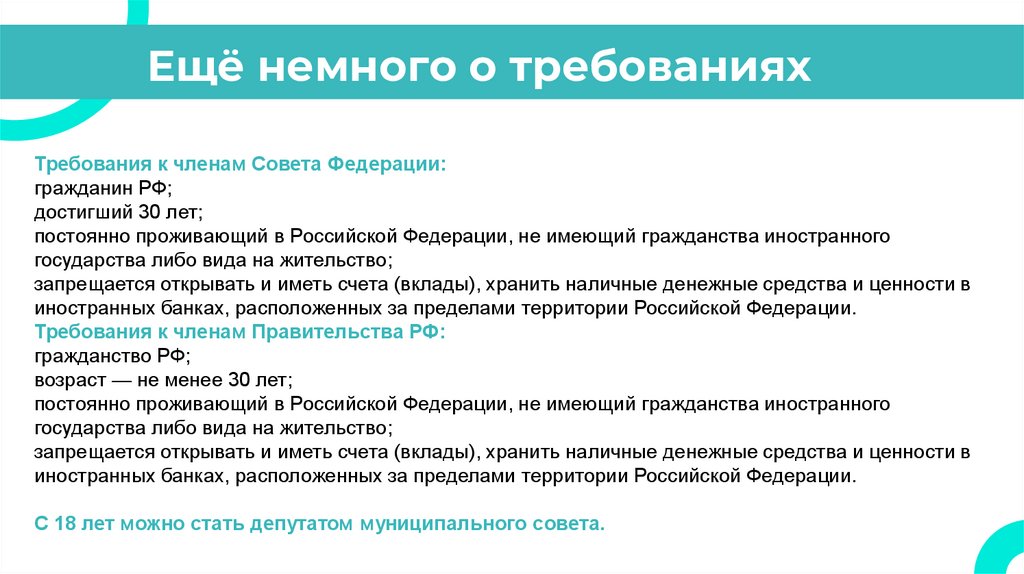 Ещё немного о требованиях

Требования к членам Совета Федерации:
гражданин РФ;
достигший 30 лет;
постоянно проживающий в Российской Федерации, не имеющий гражданства иностранного государства либо вида на жительство;
запрещается открывать и иметь счета (вклады), хранить наличные денежные средства и ценности в иностранных банках, расположенных за пределами территории Российской Федерации.
Требования к членам Правительства РФ:
гражданство РФ;
возраст — не менее 30 лет;
постоянно проживающий в Российской Федерации, не имеющий гражданства иностранного государства либо вида на жительство;
запрещается открывать и иметь счета (вклады), хранить наличные денежные средства и ценности в иностранных банках, расположенных за пределами территории Российской Федерации.

С 18 лет можно стать депутатом муниципального совета.